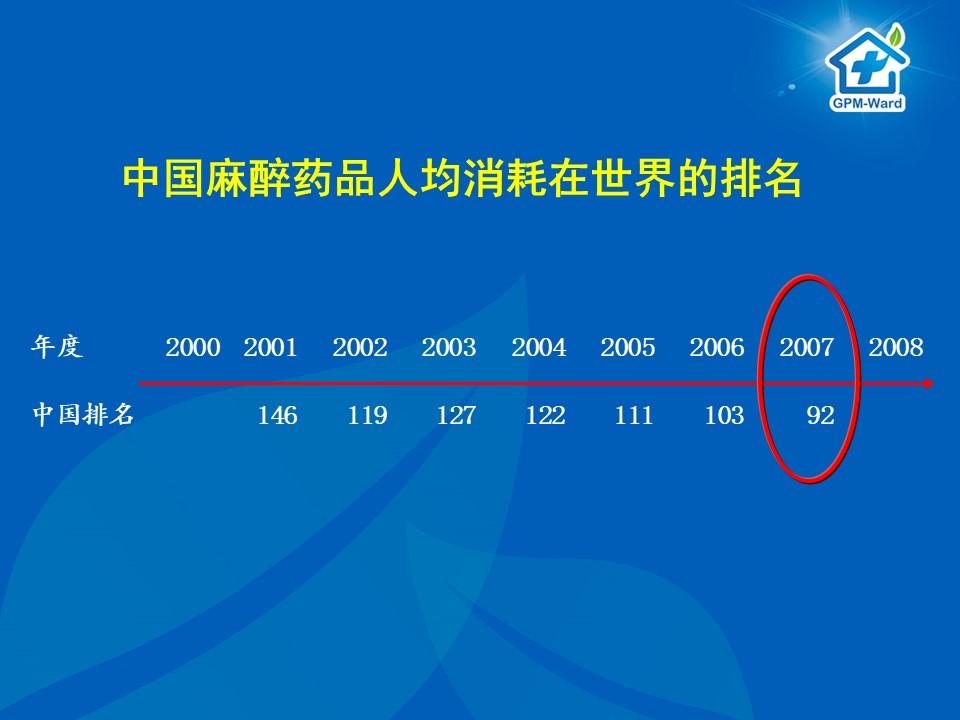 GPM-Ward

中国麻醉药品人均消耗在世界的排名

| 年度 | 2000 | 2001 | 2002 | 2003 | 2004 | 2005 | 2006 | 2007 | 2008 |
|---|---|---|---|---|---|---|---|---|---|
| 中国排名 | | 146 | 119 | 127 | 122 | 111 | 103 | 92 | |